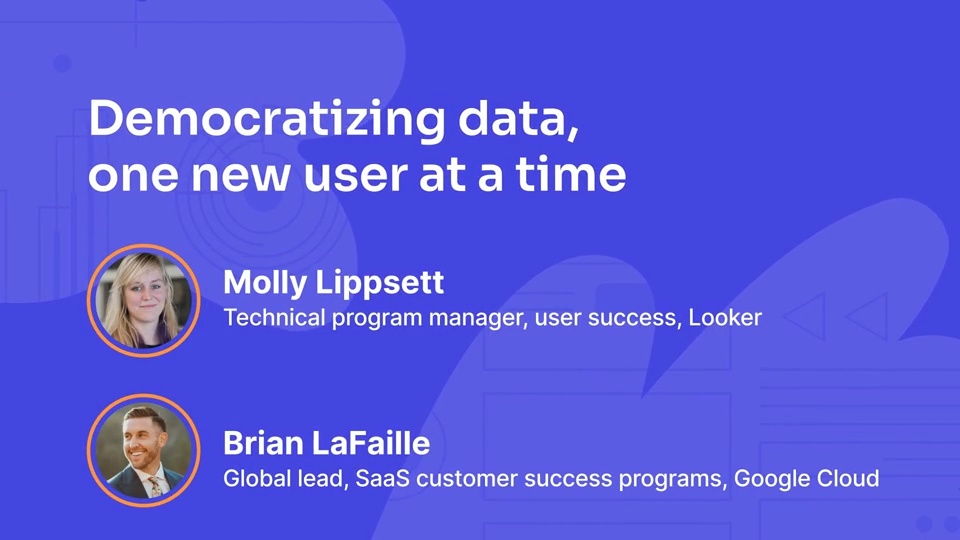 Democratizing data, one new user at a time

Molly Lippsett
Technical program manager, user success, Looker

Brian LaFaille
Global lead, SaaS customer success programs, Google Cloud